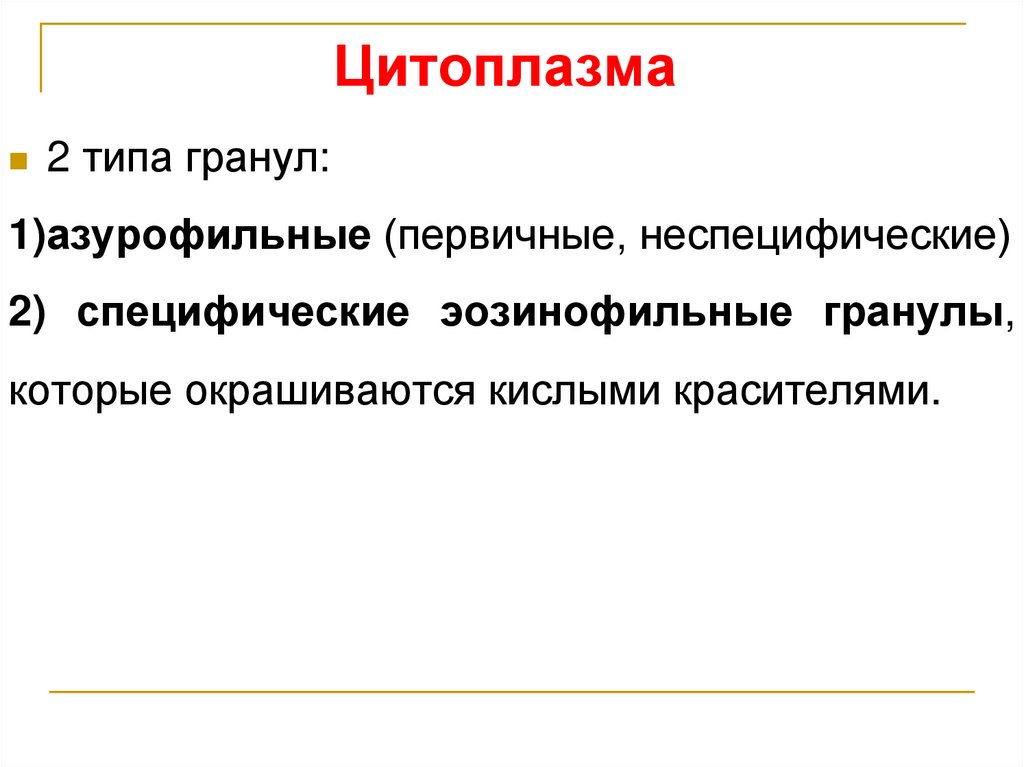 Цитоплазма

2 типа гранул:

1)азурофильные (первичные, неспецифические)

2) специфические эозинофильные гранулы, которые окрашиваются кислыми красителями.